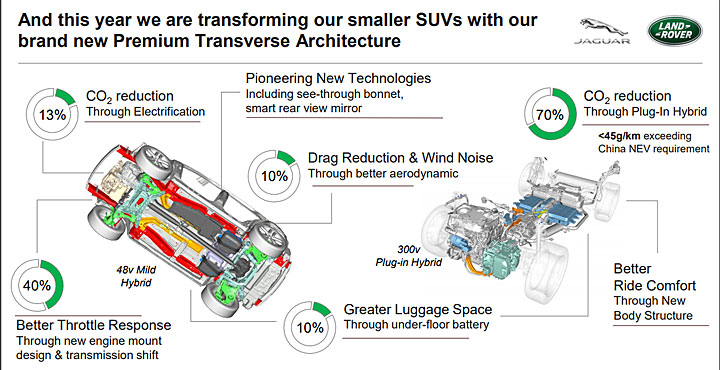 And this year we are transforming our smaller SUVs with our brand new Premium Transverse Architecture

JAGUAR

LAND ROVER

13%

$CO_2$ reduction
Through Electrification

Pioneering New Technologies
Including see-through bonnet, smart rear view mirror

70%

$CO_2$ reduction
Through Plug-In Hybrid

<45g/km exceeding China NEV requirement

10%

Drag Reduction & Wind Noise
Through better aerodynamic

48v Mild Hybrid

300v Plug-in Hybrid

40%

Better Throttle Response
Through new engine mount design & transmission shift

10%

Greater Luggage Space
Through under-floor battery

Better Ride Comfort
Through New Body Structure